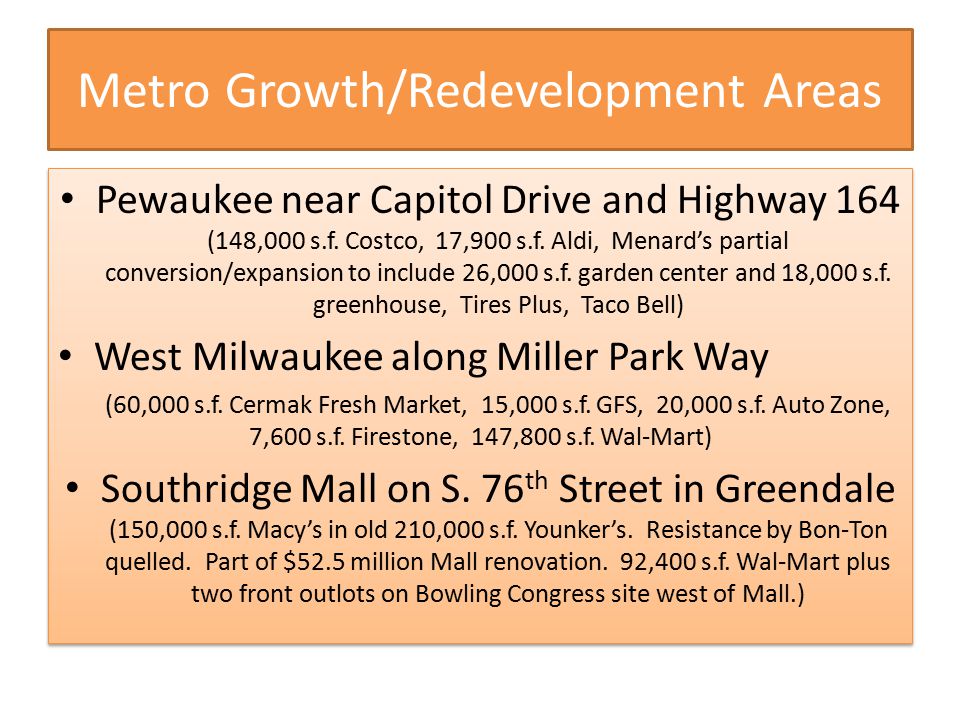 Metro Growth/Redevelopment Areas

• Pewaukee near Capitol Drive and Highway 164
(148,000 s.f. Costco, 17,900 s.f. Aldi, Menard's partial conversion/expansion to include 26,000 s.f. garden center and 18,000 s.f. greenhouse, Tires Plus, Taco Bell)

• West Milwaukee along Miller Park Way
(60,000 s.f. Cermak Fresh Market, 15,000 s.f. GFS, 20,000 s.f. Auto Zone, 7,600 s.f. Firestone, 147,800 s.f. Wal-Mart)

• Southridge Mall on S. 76$^{th}$ Street in Greendale
(150,000 s.f. Macy's in old 210,000 s.f. Younker's. Resistance by Bon-Ton quelled. Part of \$52.5 million Mall renovation. 92,400 s.f. Wal-Mart plus two front outlots on Bowling Congress site west of Mall.)